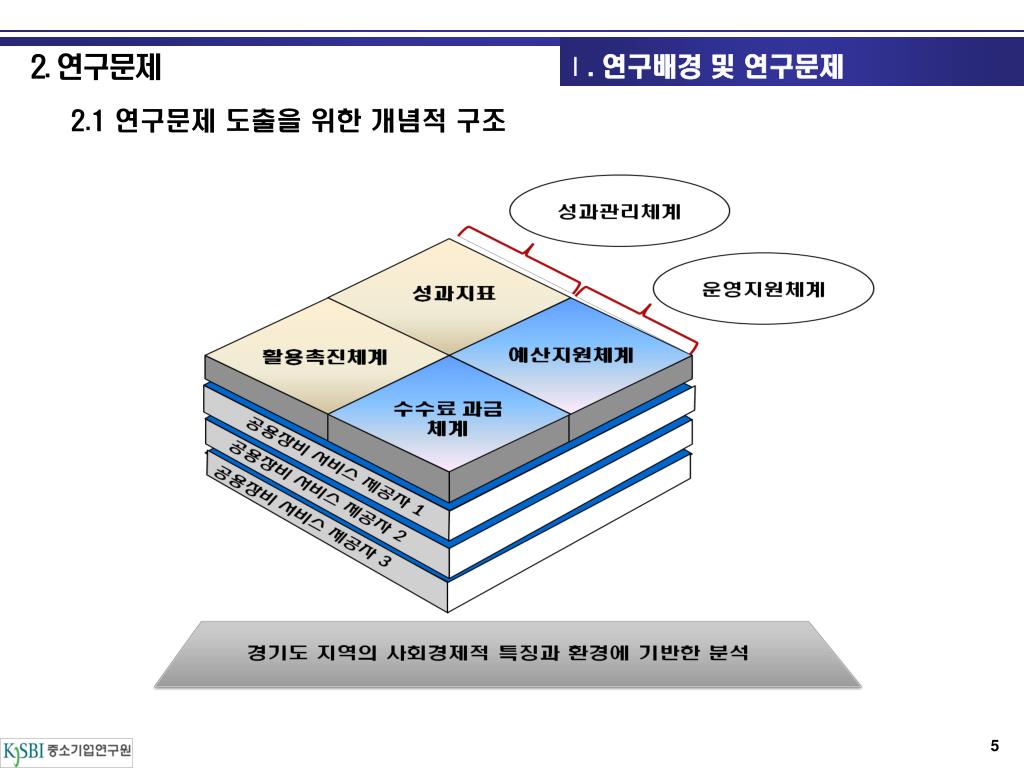 2. 연구문제

Ⅰ. 연구배경 및 연구문제

2.1 연구문제 도출을 위한 개념적 구조

성과관리체계

운영지원체계

성과지표

활용촉진체계

예산지원체계

수수료 과금 체계

공용장비 서비스 제공자 1

공용장비 서비스 제공자 2

공용장비 서비스 제공자 3

경기도 지역의 사회경제적 특징과 환경에 기반한 분석

KOSBI 중소기업연구원

5